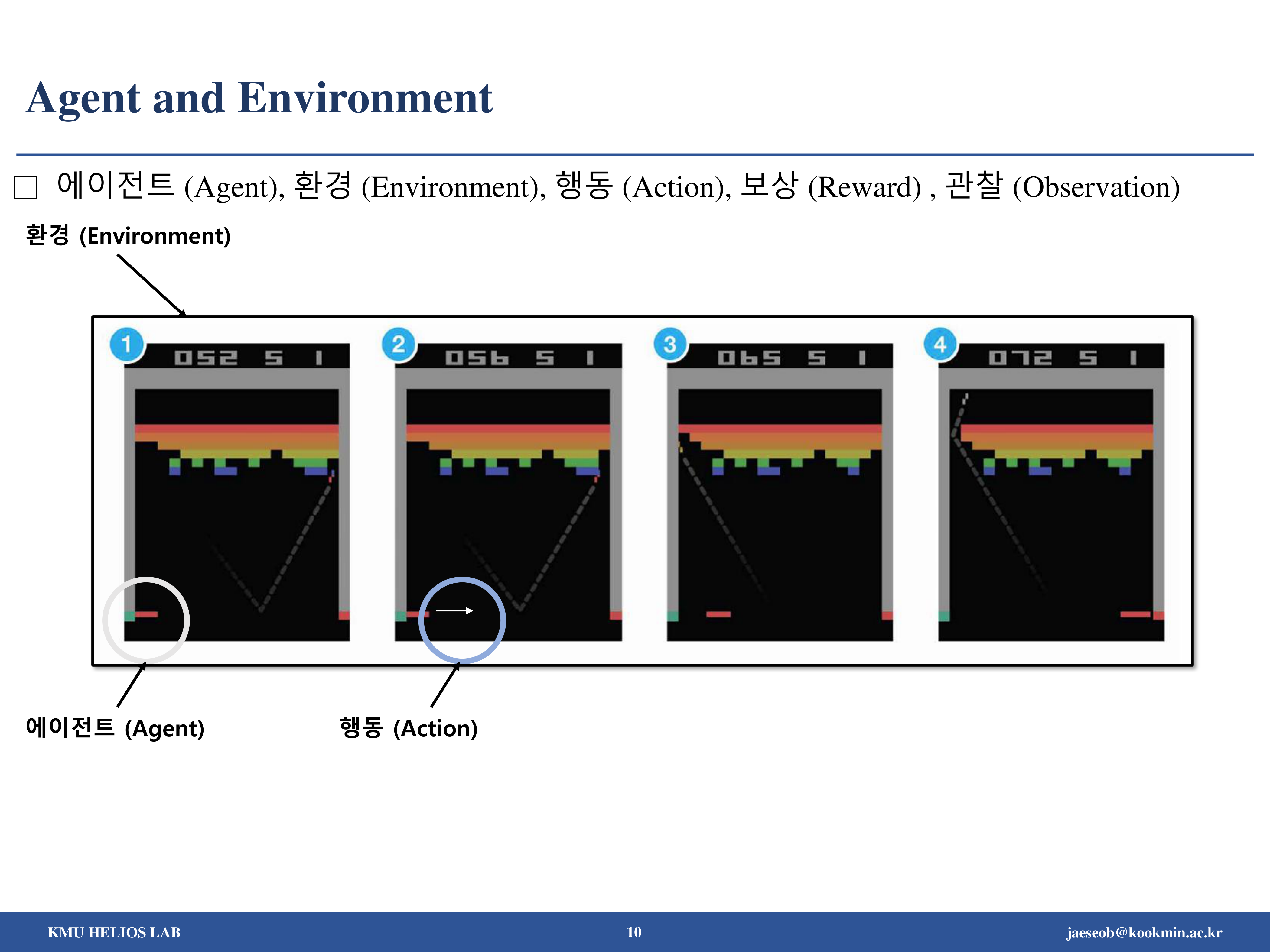 Agent and Environment

□ 에이전트 (Agent), 환경 (Environment), 행동 (Action), 보상 (Reward) , 관찰 (Observation)

환경 (Environment)

1 052 5 1

2 056 5 1

3 065 5 1

4 072 5 1

에이전트 (Agent)

행동 (Action)

KMU HELIOS LAB 10 jaeseob@kookmin.ac.kr